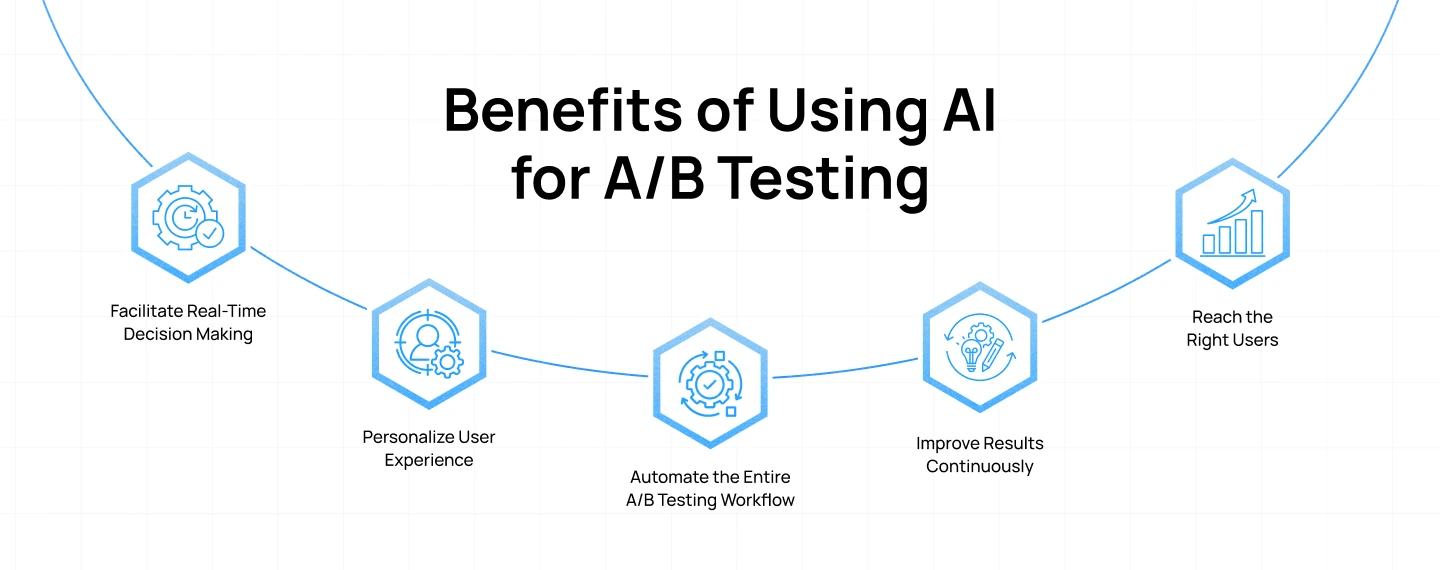 Benefits of Using AI for A/B Testing

Facilitate Real-Time Decision Making

Personalize User Experience

Automate the Entire A/B Testing Workflow

Improve Results Continuously

Reach the Right Users